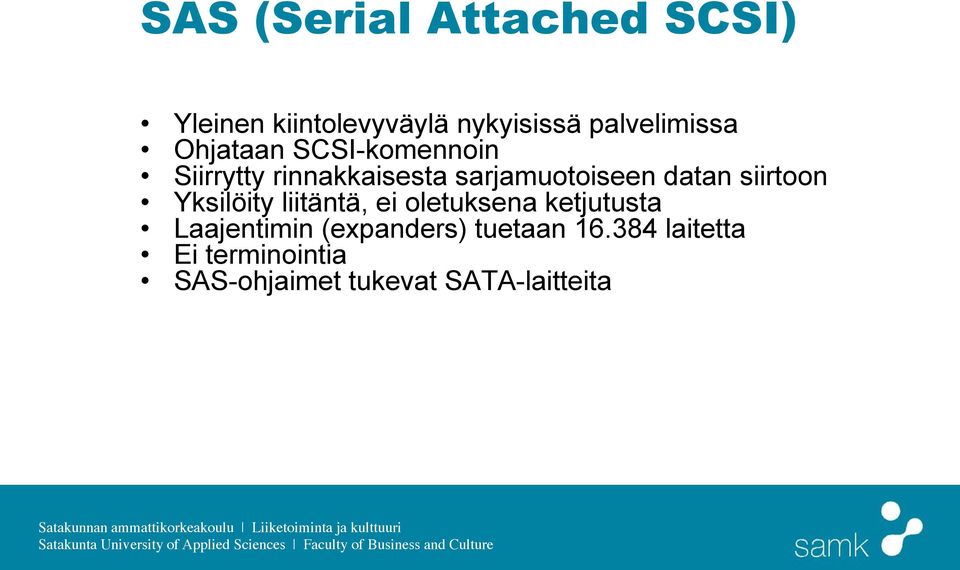 SAS (Serial Attached SCSI)

• Yleinen kiintolevyväylä nykyisissä palvelimissa
• Ohjataan SCSI-komennoin
• Siirrytty rinnakkaisesta sarjamuotoiseen datan siirtoon
• Yksilöity liitäntä, ei oletuksena ketjutusta
• Laajentimin (expanders) tuetaan 16.384 laitetta
• Ei terminointia
• SAS-ohjaimet tukevat SATA-laitteita

Satakunnan ammattikorkeakoulu | Liiketoiminta ja kulttuuri
Satakunta University of Applied Sciences | Faculty of Business and Culture

samk